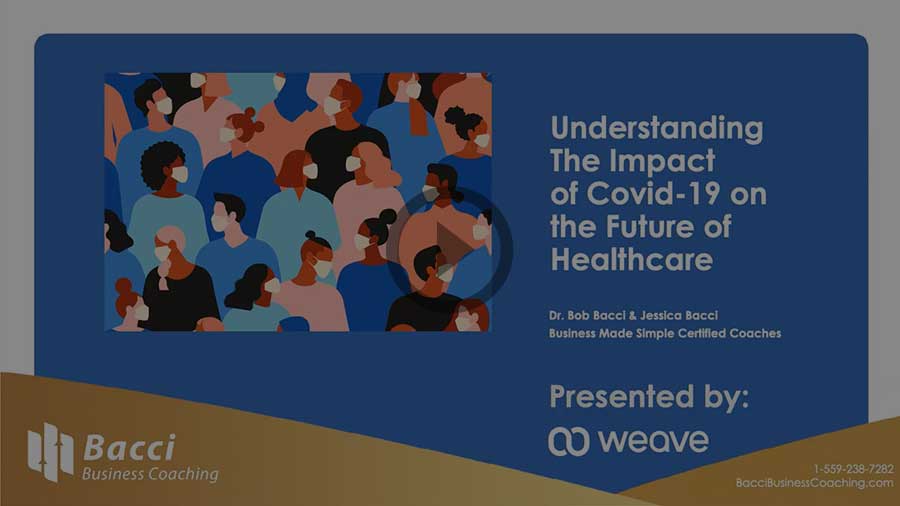 Understanding The Impact of Covid-19 on the Future of Healthcare

Dr. Bob Bacci & Jessica Bacci
Business Made Simple Certified Coaches

Presented by:
weave

Bacci
Business Coaching

1-559-238-7282
BacciBusinessCoaching.com